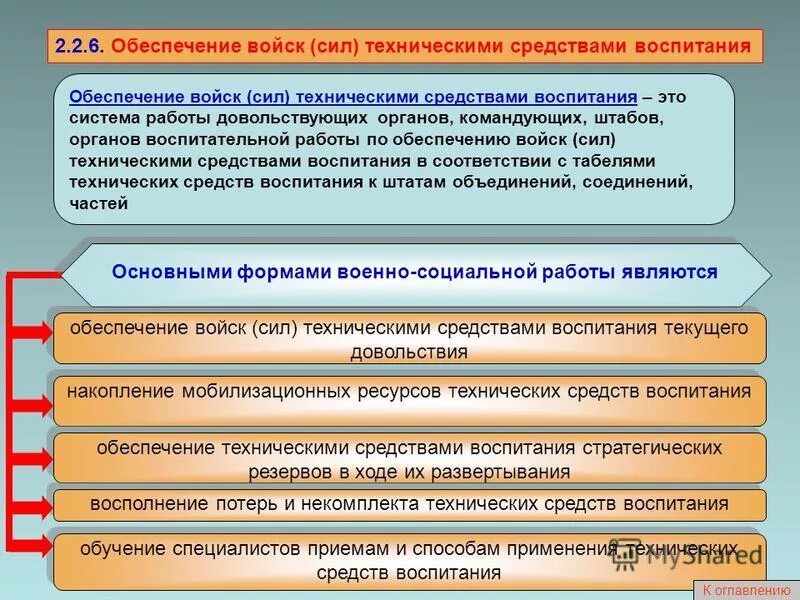 2.2.6. Обеспечение войск (сил) техническими средствами воспитания

Обеспечение войск (сил) техническими средствами воспитания – это система работы довольствующих органов, командующих, штабов, органов воспитательной работы по обеспечению войск (сил) техническими средствами воспитания в соответствии с табелями технических средств воспитания к штатам объединений, соединений, частей

Основными формами военно-социальной работы являются

обеспечение войск (сил) техническими средствами воспитания текущего довольствия

накопление мобилизационных ресурсов технических средств воспитания

обеспечение техническими средствами воспитания стратегических резервов в ходе их развертывания

восполнение потерь и некомплекта технических средств воспитания

обучение специалистов приемам и способам применения технических средств воспитания

MyShared

К оглавлению